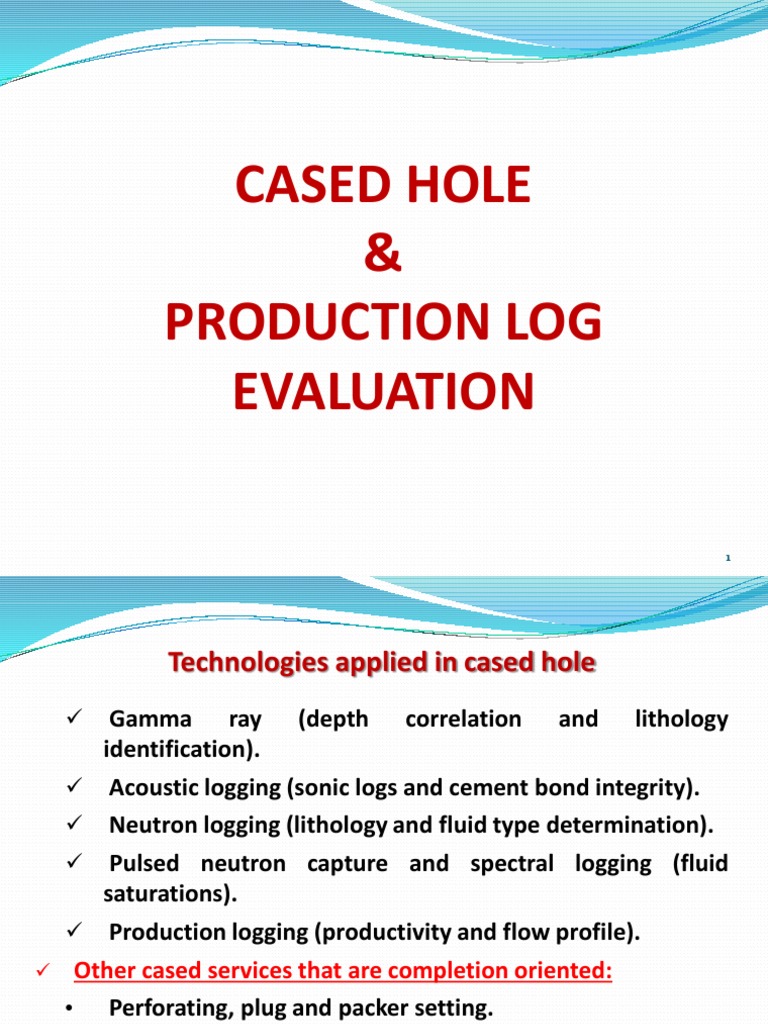 CASED HOLE
&
PRODUCTION LOG
EVALUATION

1

Technologies applied in cased hole

✓ Gamma ray (depth correlation and lithology identification).
✓ Acoustic logging (sonic logs and cement bond integrity).
✓ Neutron logging (lithology and fluid type determination).
✓ Pulsed neutron capture and spectral logging (fluid saturations).
✓ Production logging (productivity and flow profile).
✓ Other cased services that are completion oriented:
• Perforating, plug and packer setting.